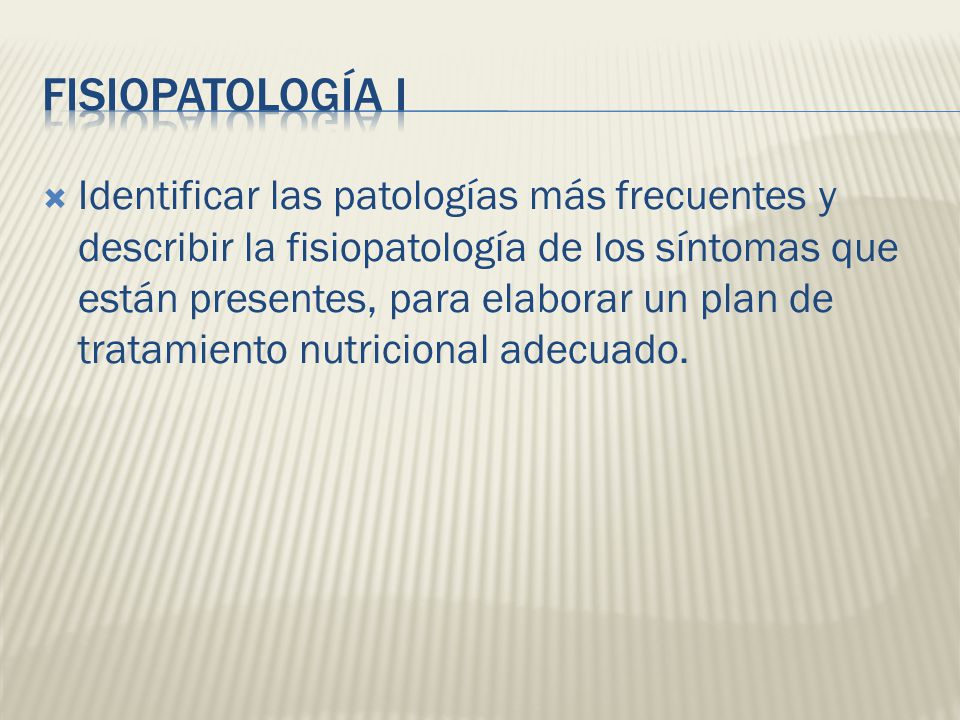 FISIOPATOLOGÍA I

Identificar las patologías más frecuentes y describir la fisiopatología de los síntomas que están presentes, para elaborar un plan de tratamiento nutricional adecuado.